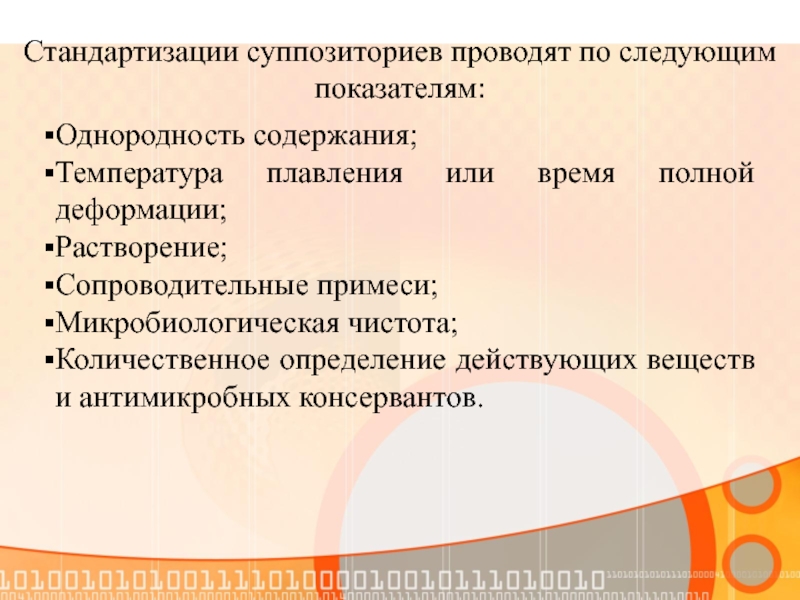 Стандартизации суппозиториев проводят по следующим показателям:

▪Однородность содержания;
▪Температура плавления или время полной деформации;
▪Растворение;
▪Сопроводительные примеси;
▪Микробиологическая чистота;
▪Количественное определение действующих веществ и антимикробных консервантов.

1010010101001111010000100101111010010